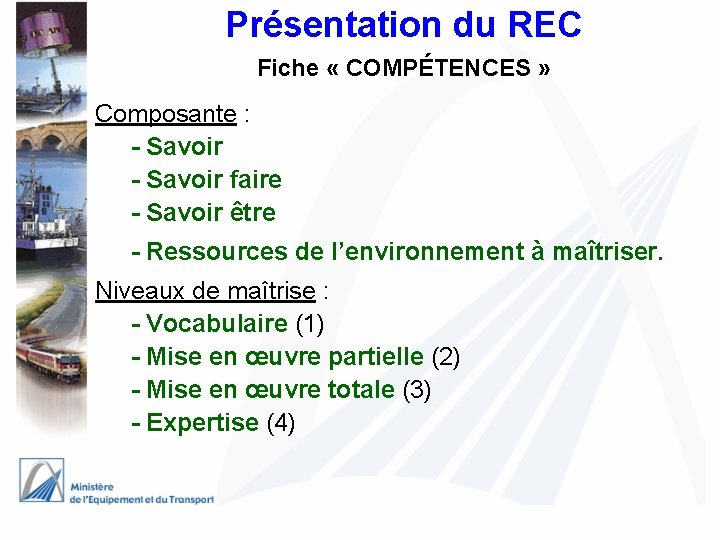 Présentation du REC

Fiche « COMPÉTENCES »

Composante :

- Savoir
- Savoir faire
- Savoir être
- Ressources de l'environnement à maîtriser.

Niveaux de maîtrise :

- Vocabulaire (1)
- Mise en œuvre partielle (2)
- Mise en œuvre totale (3)
- Expertise (4)

Ministère de l'Equipement et du Transport